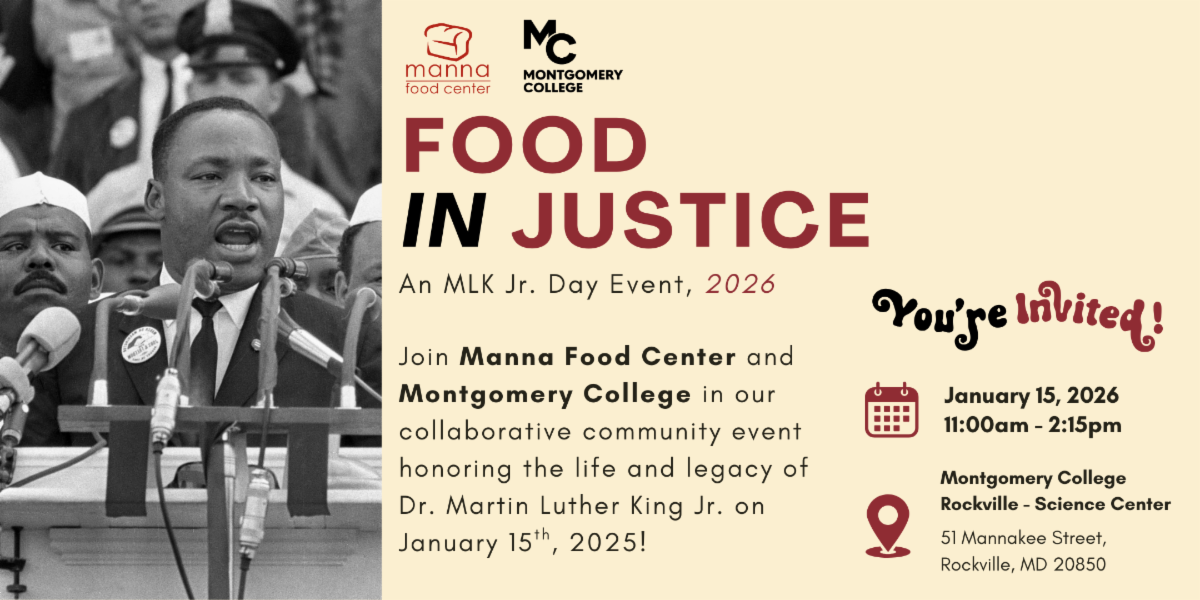 manna food center

MC MONTGOMERY COLLEGE

FOOD IN JUSTICE

An MLK Jr. Day Event, 2026

Join Manna Food Center and Montgomery College in our collaborative community event honoring the life and legacy of Dr. Martin Luther King Jr. on January 15$^{th}$, 2025!

You're Invited!

January 15, 2026
11:00am - 2:15pm

Montgomery College
Rockville - Science Center
51 Mannakee Street,
Rockville, MD 20850